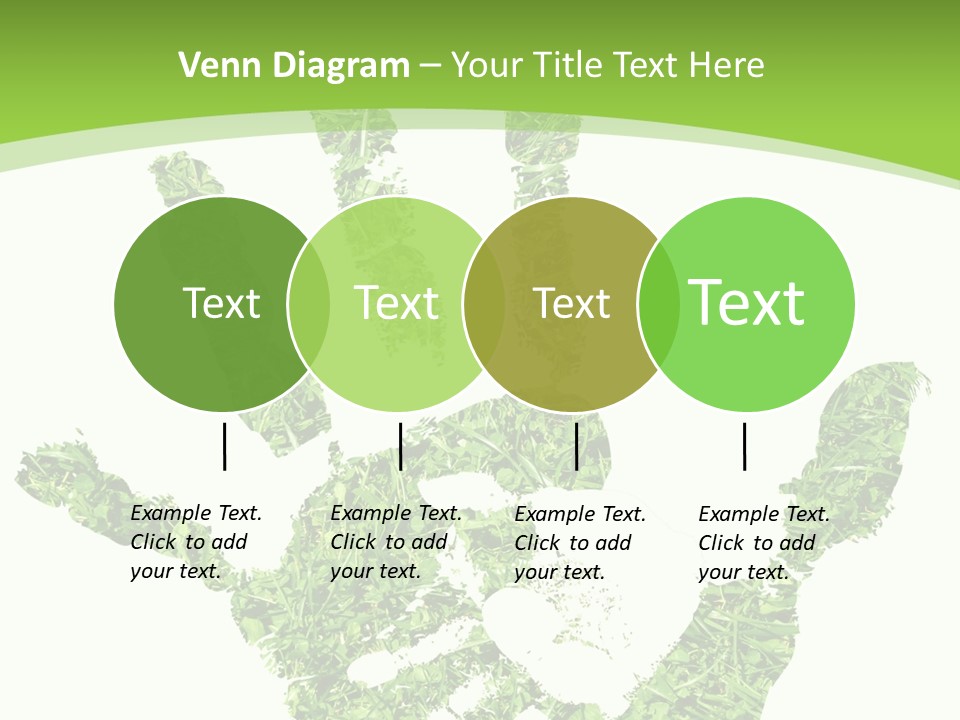 Venn Diagram – Your Title Text Here

Text

Text

Text

Text

Example Text. Click to add your text.

Example Text. Click to add your text.

Example Text. Click to add your text.

Example Text. Click to add your text.